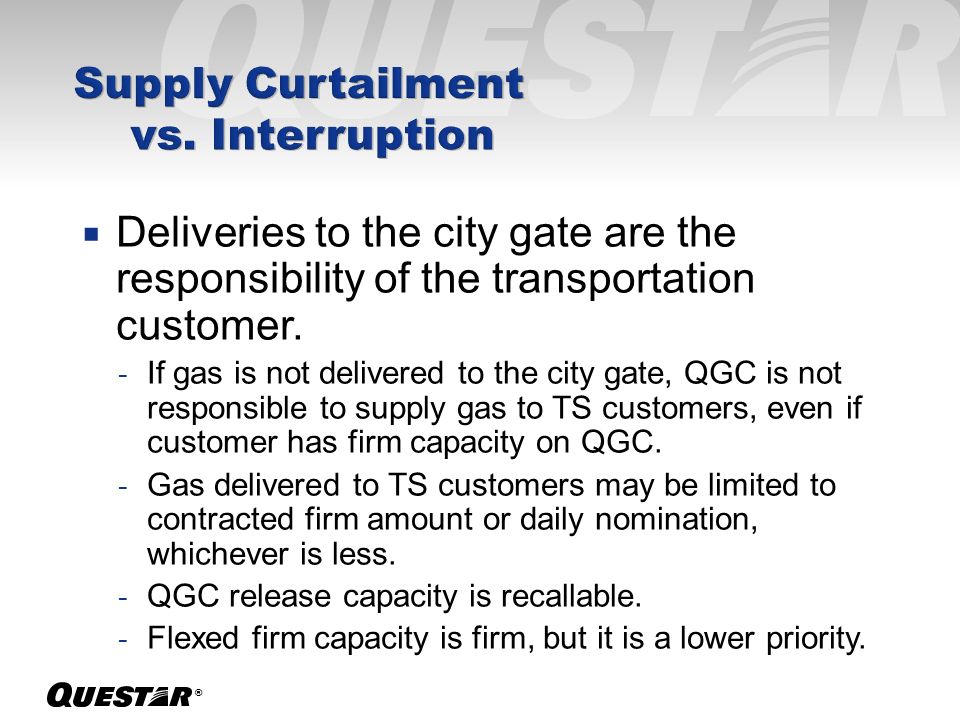 QUESTAR

Supply Curtailment vs. Interruption

▪ Deliveries to the city gate are the responsibility of the transportation customer.

- If gas is not delivered to the city gate, QGC is not responsible to supply gas to TS customers, even if customer has firm capacity on QGC.
- Gas delivered to TS customers may be limited to contracted firm amount or daily nomination, whichever is less.
- QGC release capacity is recallable.
- Flexed firm capacity is firm, but it is a lower priority.

QUESTAR®